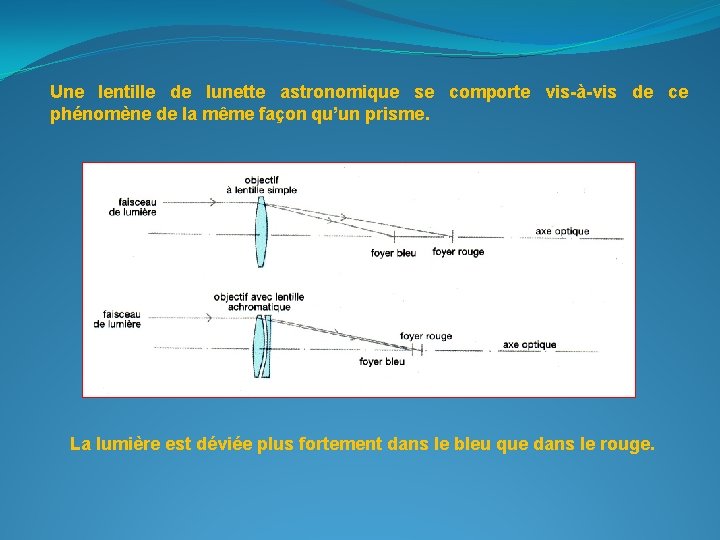 Une lentille de lunette astronomique se comporte vis-à-vis de ce phénomène de la même façon qu'un prisme.

objectif
à lentille simple
faisceau
de lumière
axe optique
foyer bleu
foyer rouge

objectif avec lentille
achromatique
faisceau
de lumière
foyer rouge
axe optique
foyer bleu

La lumière est déviée plus fortement dans le bleu que dans le rouge.